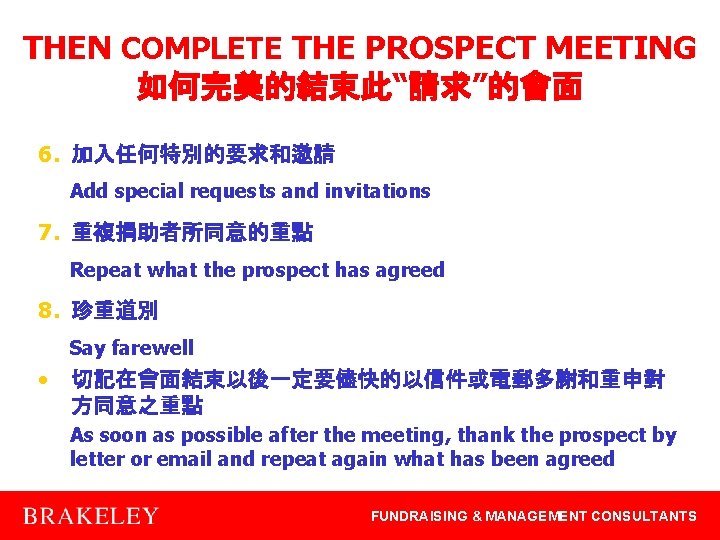 THEN COMPLETE THE PROSPECT MEETING
如何完美的結束此“請求”的會面

6. 加入任何特別的要求和邀請

Add special requests and invitations

7. 重複捐助者所同意的重點

Repeat what the prospect has agreed

8. 珍重道別

Say farewell

• 切記在會面結束以後一定要儘快的以信件或電郵多謝和重申對方同意之重點

As soon as possible after the meeting, thank the prospect by letter or email and repeat again what has been agreed

BRAKELEY

FUNDRAISING & MANAGEMENT CONSULTANTS